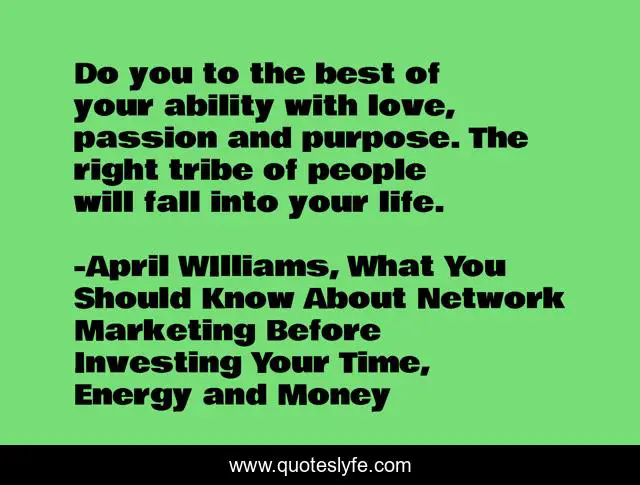 Do you to the best of your ability with love, passion and purpose. The right tribe of people will fall into your life.

-April WIlliams, What You Should Know About Network Marketing Before Investing Your Time, Energy and Money

www.quoteslyfe.com